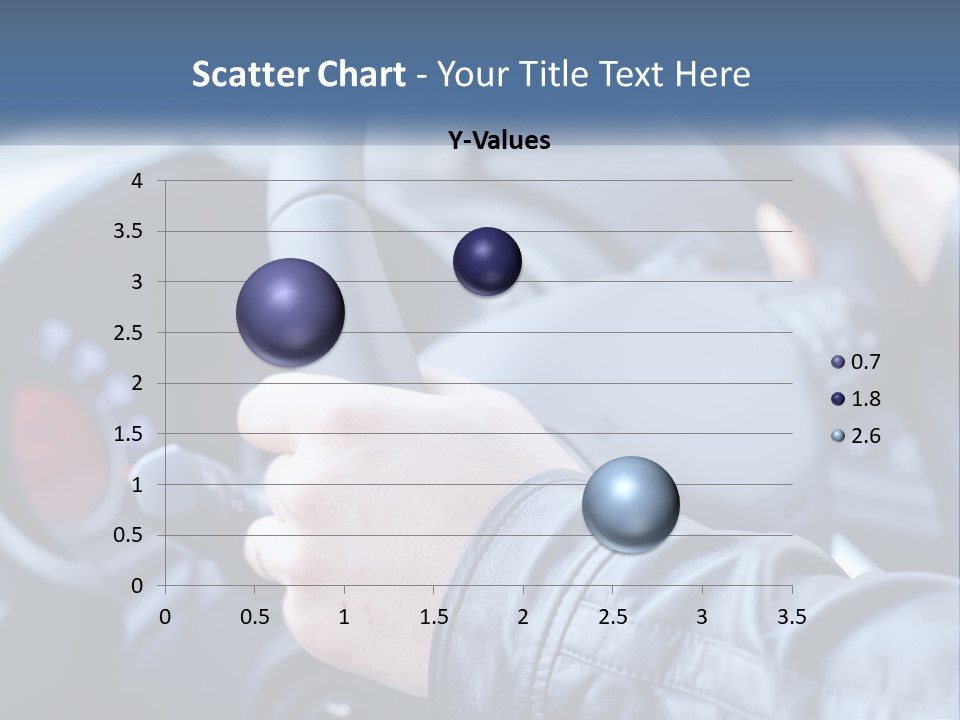 Scatter Chart - Your Title Text Here

Y-Values

4
3.5
3
2.5
2
1.5
1
0.5
0

0 0.5 1 1.5 2 2.5 3 3.5

0.7
1.8
2.6